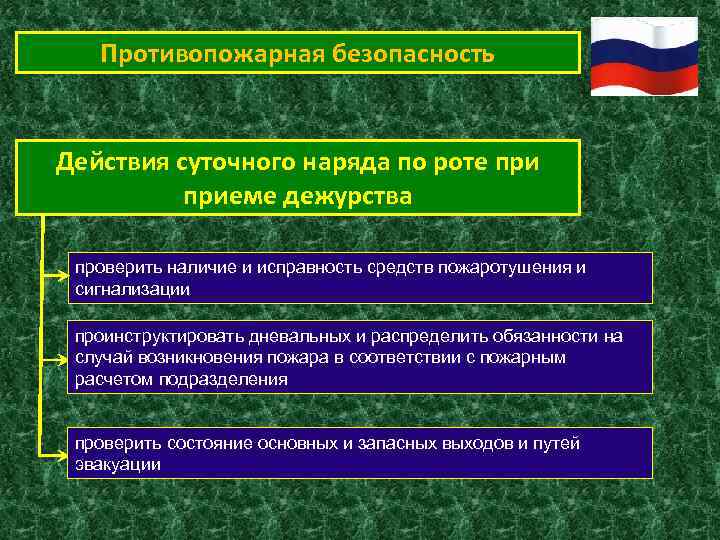 Противопожарная безопасность

Действия суточного наряда по роте при приеме дежурства

проверить наличие и исправность средств пожаротушения и сигнализации

проинструктировать дневальных и распределить обязанности на случай возникновения пожара в соответствии с пожарным расчетом подразделения

проверить состояние основных и запасных выходов и путей эвакуации